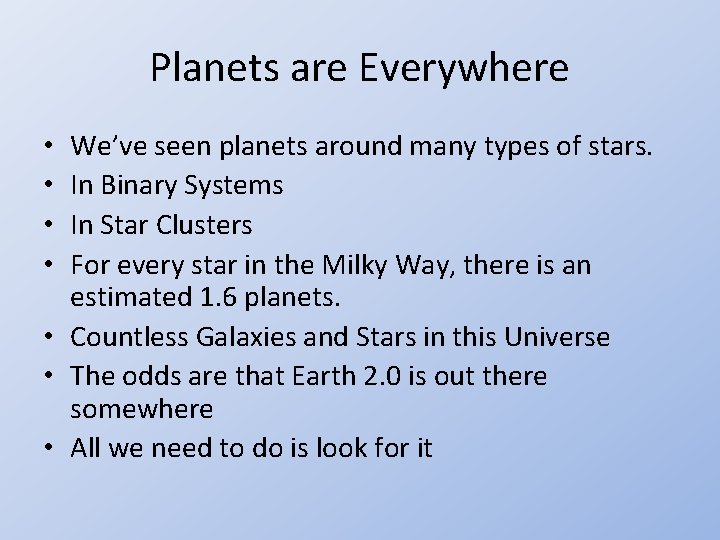 Planets are Everywhere

• We've seen planets around many types of stars.
• In Binary Systems
• In Star Clusters
• For every star in the Milky Way, there is an estimated 1.6 planets.
• Countless Galaxies and Stars in this Universe
• The odds are that Earth 2.0 is out there somewhere
• All we need to do is look for it